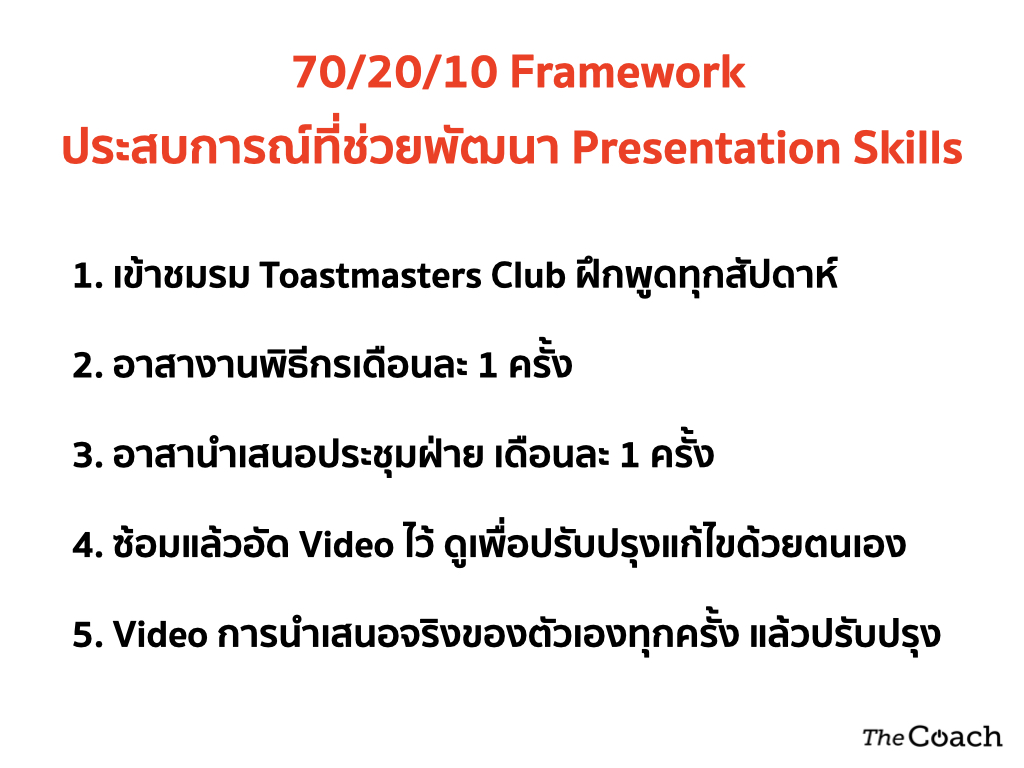 70/20/10 Framework
ประสบการณ์ที่ช่วยพัฒนา Presentation Skills

1. เข้าชมรม Toastmasters Club ฝึกพูดทุกสัปดาห์

2. อาสางานพิธีกรเดือนละ 1 ครั้ง

3. อาสานำเสนอประชุมฝ่าย เดือนละ 1 ครั้ง

4. ซ้อมแล้วอัด Video ไว้ ดูเพื่อปรับปรุงแก้ไขด้วยตนเอง

5. Video การนำเสนอจริงของตัวเองทุกครั้ง แล้วปรับปรุง

The Coach